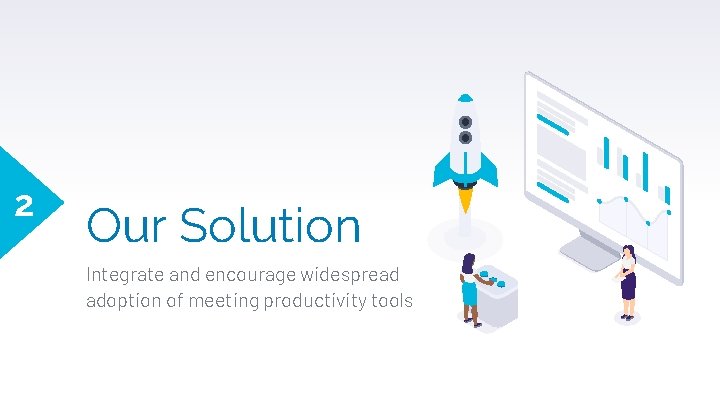 2

Our Solution

Integrate and encourage widespread adoption of meeting productivity tools